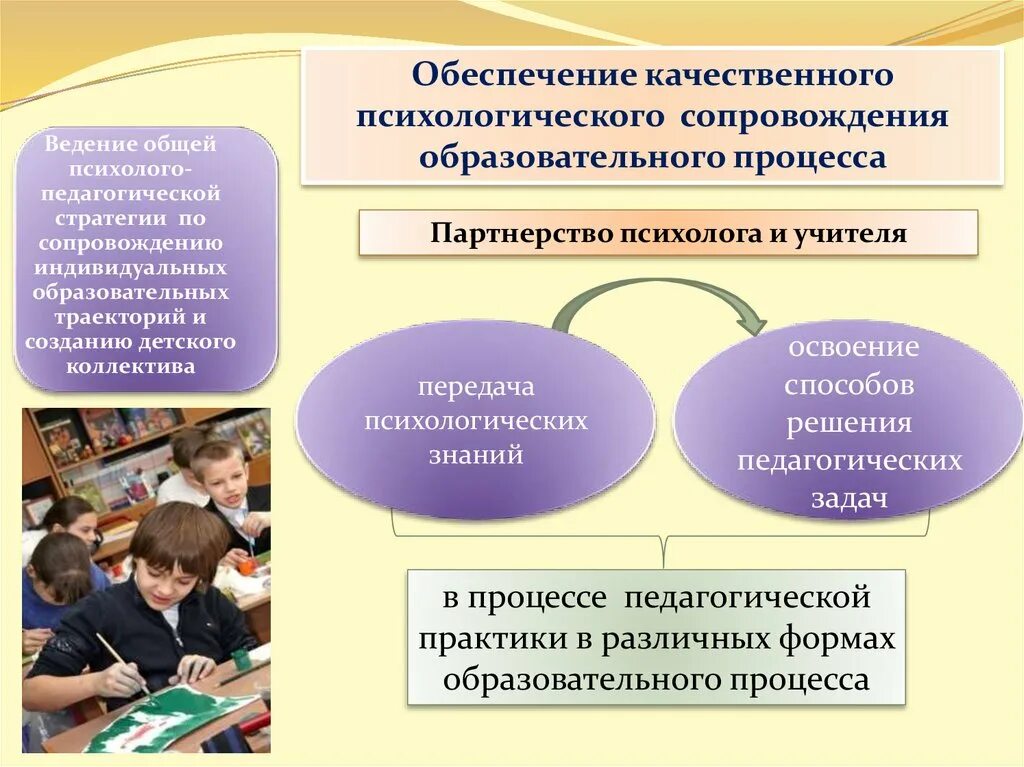 Обеспечение качественного психологического сопровождения образовательного процесса

Ведение общей психолого-педагогической стратегии по сопровождению индивидуальных образовательных траекторий и созданию детского коллектива

Партнерство психолога и учителя

передача психологических знаний

освоение способов решения педагогических задач

в процессе педагогической практики в различных формах образовательного процесса